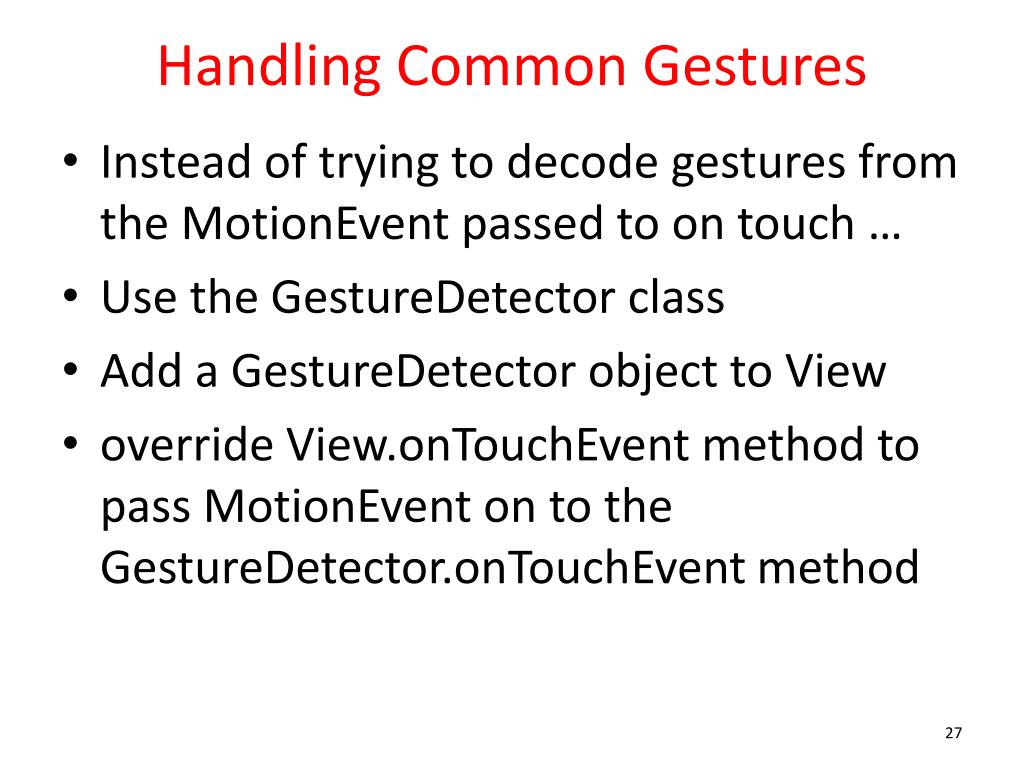 Handling Common Gestures

• Instead of trying to decode gestures from the MotionEvent passed to on touch …
• Use the GestureDetector class
• Add a GestureDetector object to View
• override View.onTouchEvent method to pass MotionEvent on to the GestureDetector.onTouchEvent method

27